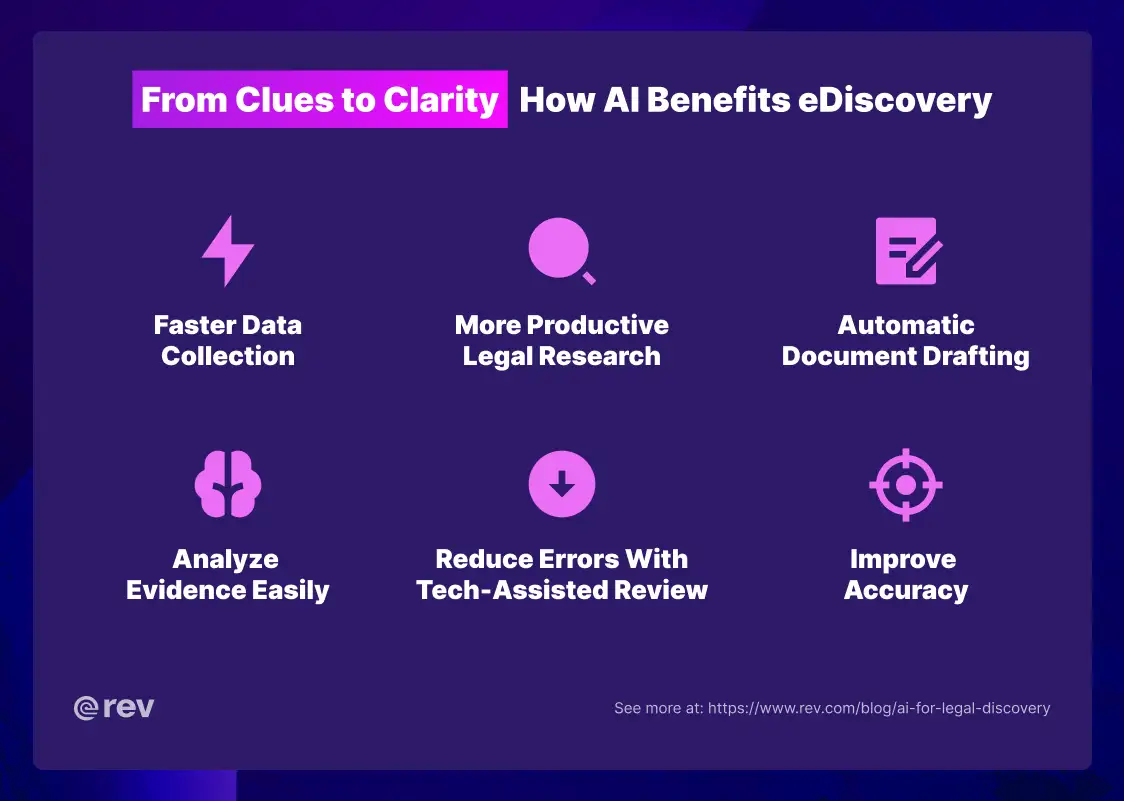 From Clues to Clarity How AI Benefits eDiscovery

Faster Data Collection

More Productive Legal Research

Automatic Document Drafting

Analyze Evidence Easily

Reduce Errors With Tech-Assisted Review

Improve Accuracy

rev

See more at: https://www.rev.com/blog/ai-for-legal-discovery